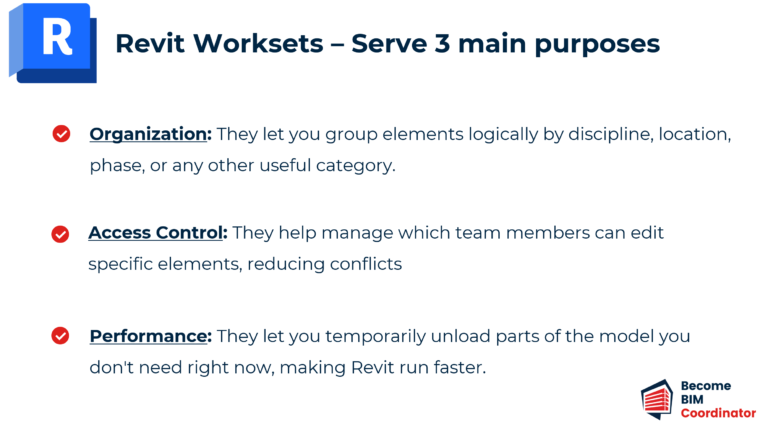 R

Revit Worksets – Serve 3 main purposes

Organization: They let you group elements logically by discipline, location, phase, or any other useful category.

Access Control: They help manage which team members can edit specific elements, reducing conflicts

Performance: They let you temporarily unload parts of the model you don't need right now, making Revit run faster.

Become BIM Coordinator